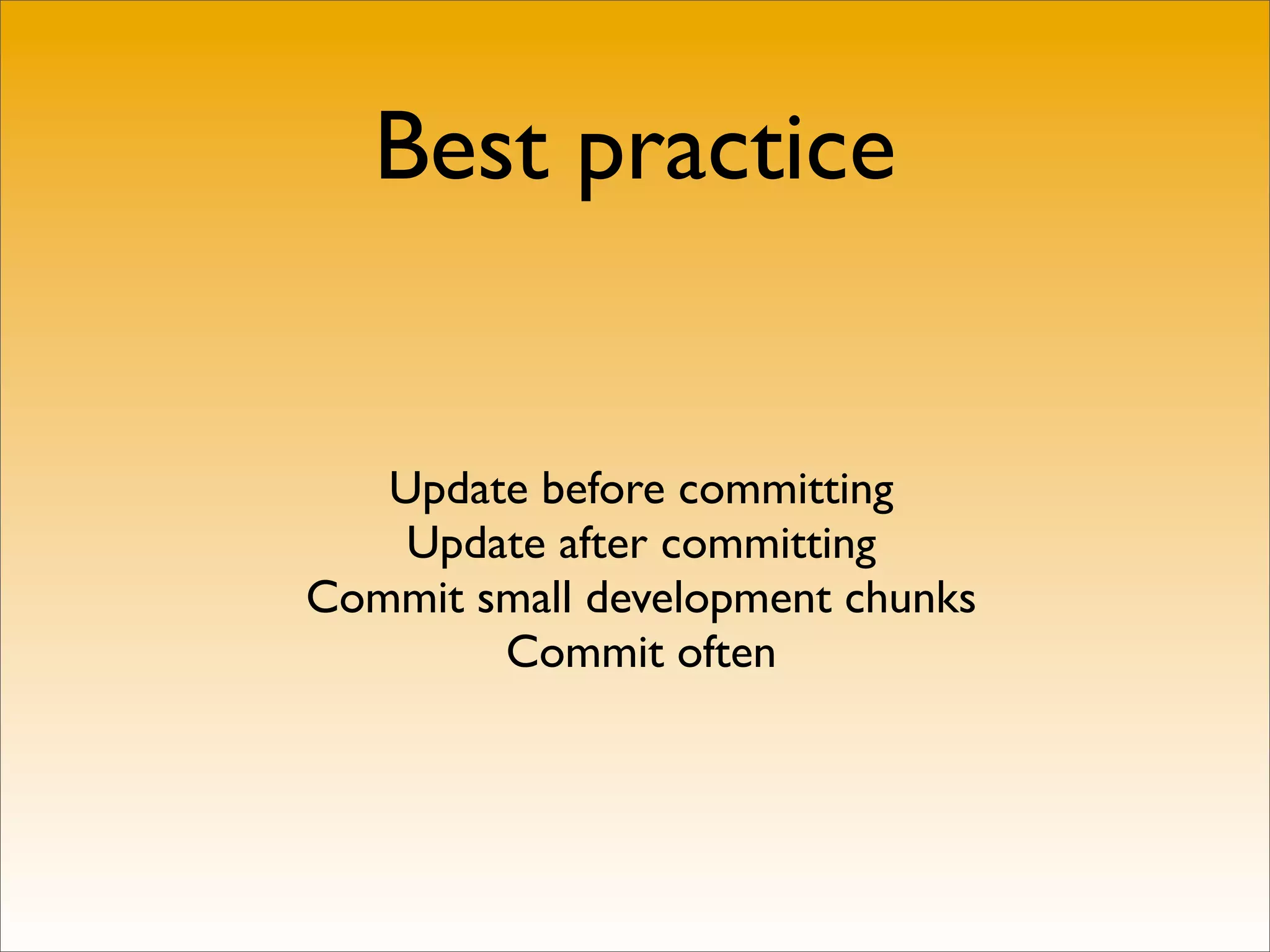 Best practice

Update before committing
Update after committing
Commit small development chunks
Commit often